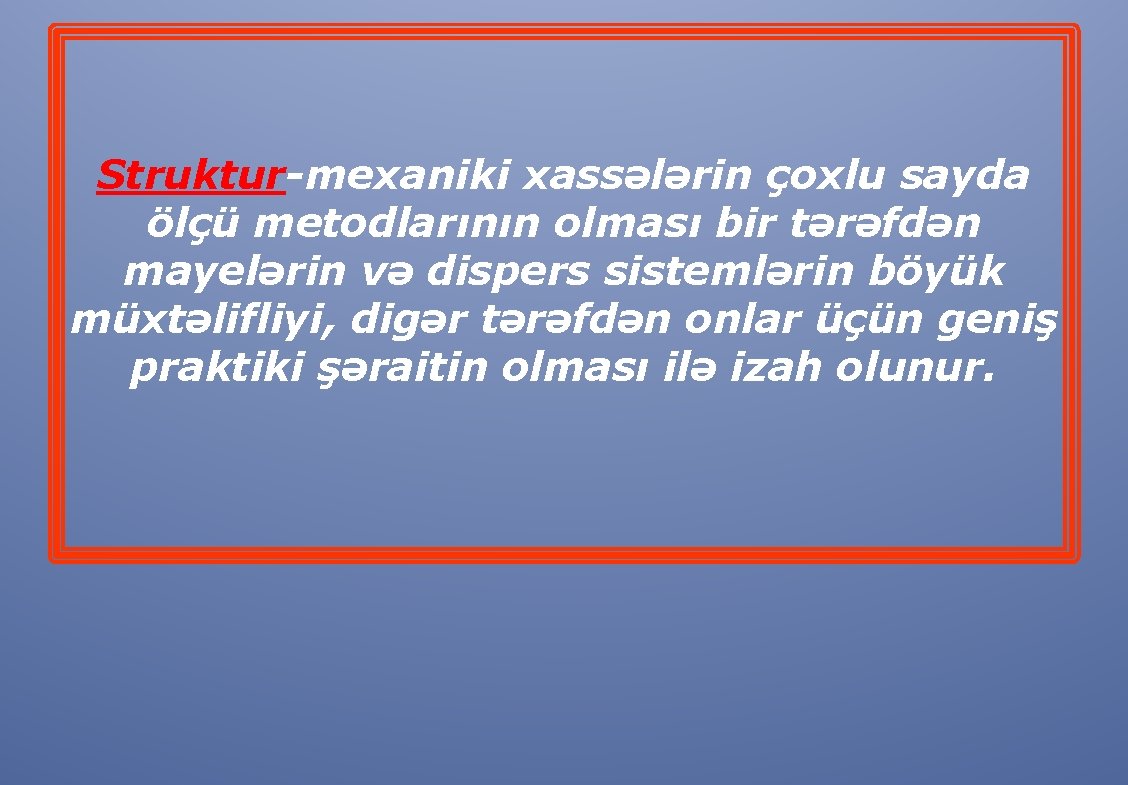 Struktur-mexaniki xassələrin çoxlu sayda ölçü metodlarının olması bir tərəfdən mayelərin və dispers sistemlərin böyük müxtəlifliyi, digər tərəfdən onlar üçün geniş praktiki şəraitin olması ilə izah olunur.